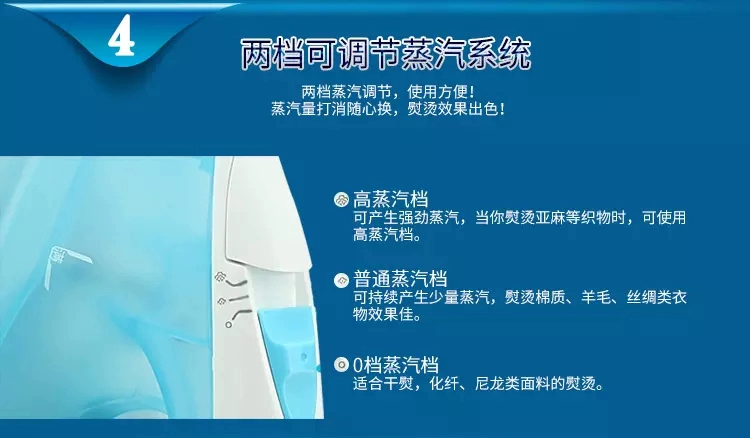 4

两档可调节蒸汽系统

两档蒸汽调节，使用方便！
蒸汽量打消随心换，熨烫效果出色！

高蒸汽档
可产生强劲蒸汽，当你熨烫亚麻等织物时，可使用高蒸汽档。

普通蒸汽档
可持续产生少量蒸汽，熨烫棉质、羊毛、丝绸类衣物效果佳。

0档蒸汽档
适合干熨，化纤、尼龙类面料的熨烫。